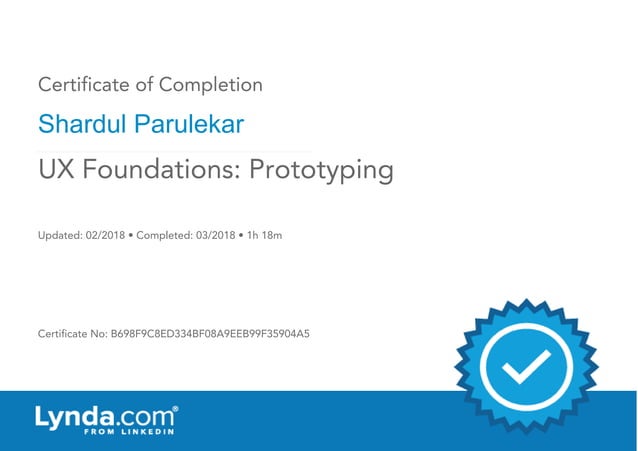 Certificate of Completion

Shardul Parulekar

UX Foundations: Prototyping

Updated: 02/2018 • Completed: 03/2018 • 1h 18m

Certificate No: B698F9C8ED334BF08A9EEB99F35904A5

Lynda.com®
FROM LINKEDIN